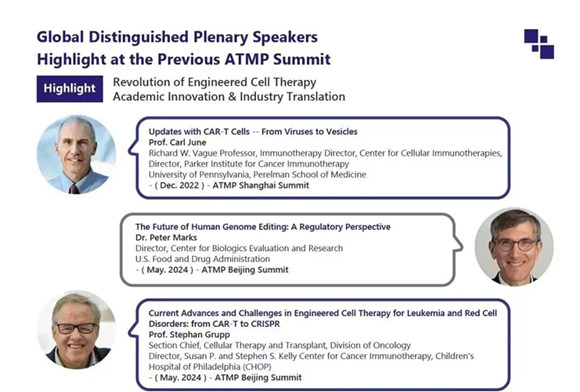 Global Distinguished Plenary Speakers
Highlight at the Previous ATMP Summit

Highlight

Revolution of Engineered Cell Therapy
Academic Innovation & Industry Translation

Updates with CAR-T Cells -- From Viruses to Vesicles
Prof. Carl June
Richard W. Vague Professor, Immunotherapy Director, Center for Cellular Immunotherapies, Director, Parker Institute for Cancer Immunotherapy
University of Pennsylvania, Perelman School of Medicine
- ( Dec. 2022 ) - ATMP Shanghai Summit

The Future of Human Genome Editing: A Regulatory Perspective
Dr. Peter Marks
Director, Center for Biologics Evaluation and Research
U.S. Food and Drug Administration
- ( May. 2024 ) - ATMP Beijing Summit

Current Advances and Challenges in Engineered Cell Therapy for Leukemia and Red Cell Disorders: from CAR-T to CRISPR
Prof. Stephan Grupp
Section Chief, Cellular Therapy and Transplant, Division of Oncology
Director, Susan P. and Stephen S. Kelly Center for Cancer Immunotherapy, Children's Hospital of Philadelphia (CHOP)
- ( May. 2024 ) - ATMP Beijing Summit